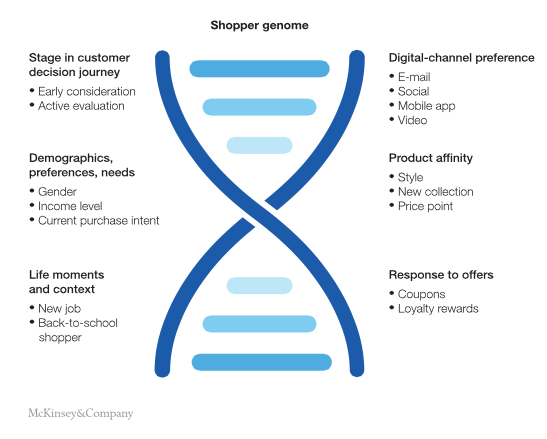 Shopper genome

Stage in customer decision journey
• Early consideration
• Active evaluation

Demographics, preferences, needs
• Gender
• Income level
• Current purchase intent

Life moments and context
• New job
• Back-to-school shopper

Digital-channel preference
• E-mail
• Social
• Mobile app
• Video

Product affinity
• Style
• New collection
• Price point

Response to offers
• Coupons
• Loyalty rewards

McKinsey&Company